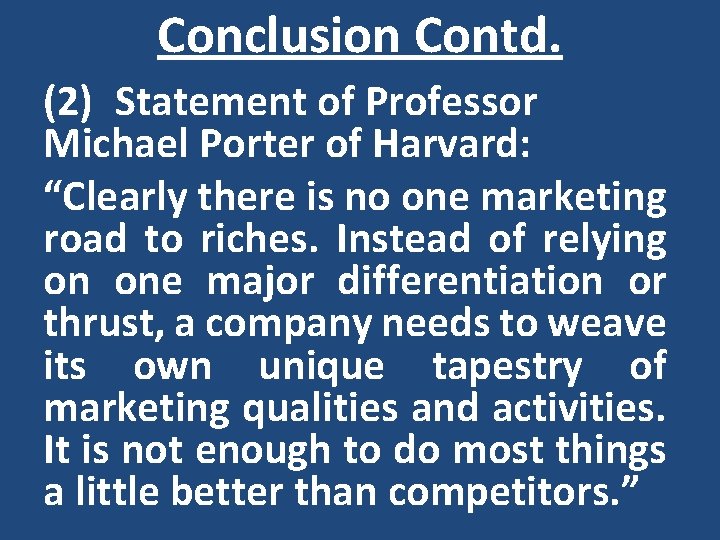 Conclusion Contd.

(2) Statement of Professor Michael Porter of Harvard:

“Clearly there is no one marketing road to riches. Instead of relying on one major differentiation or thrust, a company needs to weave its own unique tapestry of marketing qualities and activities. It is not enough to do most things a little better than competitors.”